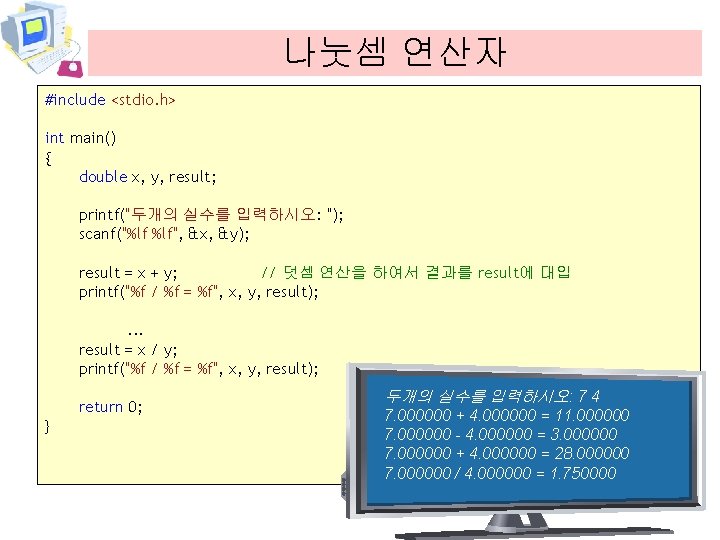 나눗셈 연산자

#include <stdio.h>

int main()
{
double x, y, result;

printf("두개의 실수를 입력하시오: ");
scanf("%lf %lf", &x, &y);

result = x + y; // 덧셈 연산을 하여서 결과를 result에 대입
printf("%f / %f = %f", x, y, result);

...
result = x / y;
printf("%f / %f = %f", x, y, result);

return 0;
}

두개의 실수를 입력하시오: 7 4
7.000000 + 4.000000 = 11.000000
7.000000 - 4.000000 = 3.000000
7.000000 + 4.000000 = 28.000000
7.000000 / 4.000000 = 1.750000